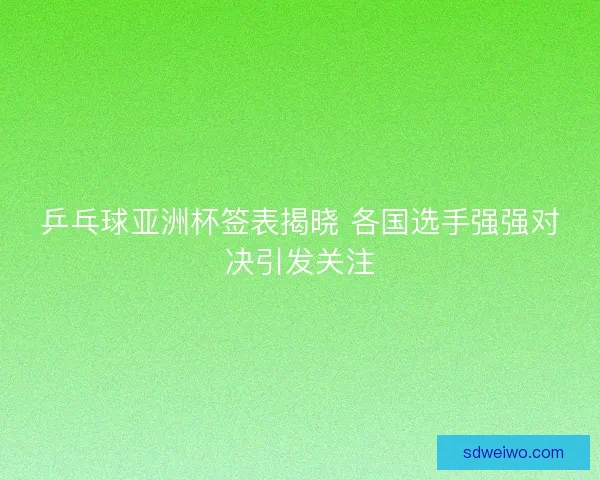 乒乓球亚洲杯签表揭晓 各国选手强强对决引发关注

sdweiwo.com